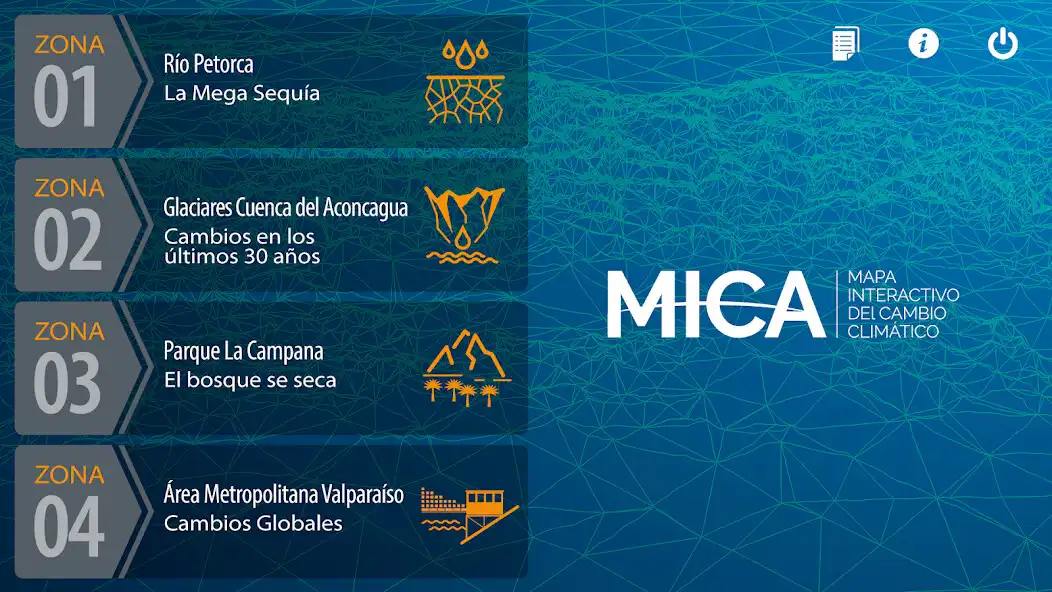 ZONA
01
Río Petorca
La Mega Sequía

ZONA
02
Glaciares Cuenca del Aconcagua
Cambios en los últimos 30 años

ZONA
03
Parque La Campana
El bosque se seca

ZONA
04
Área Metropolitana Valparaíso
Cambios Globales

MICA
MAPA INTERACTIVO DEL CAMBIO CLIMÁTICO